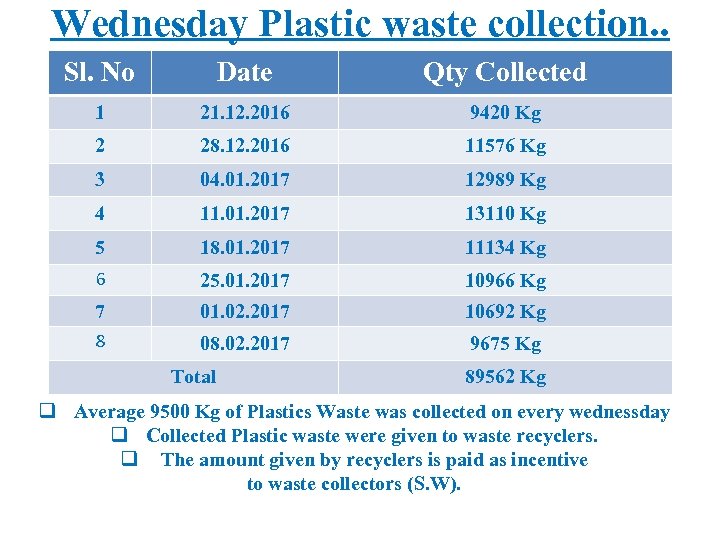 Wednesday Plastic waste collection..

| Sl. No | Date | Qty Collected |
|---|---|---|
| 1 | 21.12.2016 | 9420 Kg |
| 2 | 28.12.2016 | 11576 Kg |
| 3 | 04.01.2017 | 12989 Kg |
| 4 | 11.01.2017 | 13110 Kg |
| 5 | 18.01.2017 | 11134 Kg |
| 6 | 25.01.2017 | 10966 Kg |
| 7 | 01.02.2017 | 10692 Kg |
| 8 | 08.02.2017 | 9675 Kg |
| Total | | 89562 Kg |

❑ Average 9500 Kg of Plastics Waste was collected on every wednessday

❑ Collected Plastic waste were given to waste recyclers.

❑ The amount given by recyclers is paid as incentive to waste collectors (S.W).